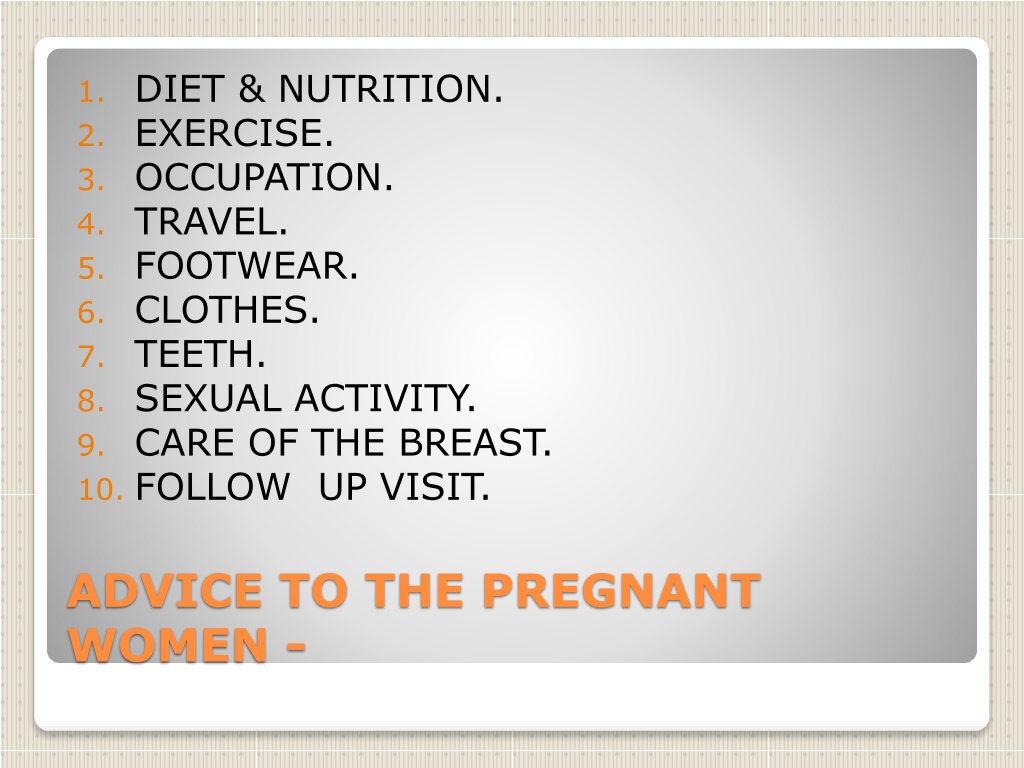 1. DIET & NUTRITION.
2. EXERCISE.
3. OCCUPATION.
4. TRAVEL.
5. FOOTWEAR.
6. CLOTHES.
7. TEETH.
8. SEXUAL ACTIVITY.
9. CARE OF THE BREAST.
10. FOLLOW UP VISIT.

ADVICE TO THE PREGNANT WOMEN -